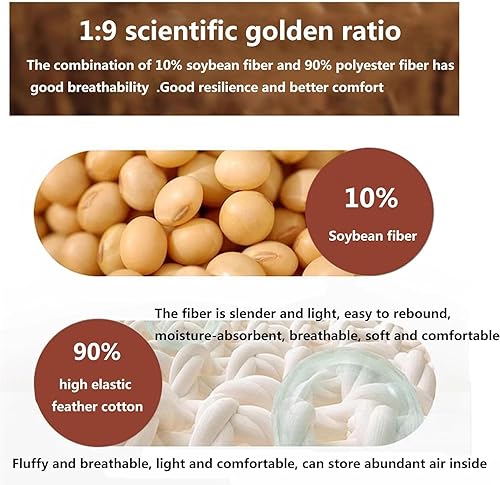 1:9 scientific golden ratio

The combination of 10% soybean fiber and 90% polyester fiber has good breathability .Good resilience and better comfort

10%

Soybean fiber

The fiber is slender and light, easy to rebound, moisture-absorbent, breathable, soft and comfortable

90%

high elastic feather cotton

Fluffy and breathable, light and comfortable, can store abundant air inside